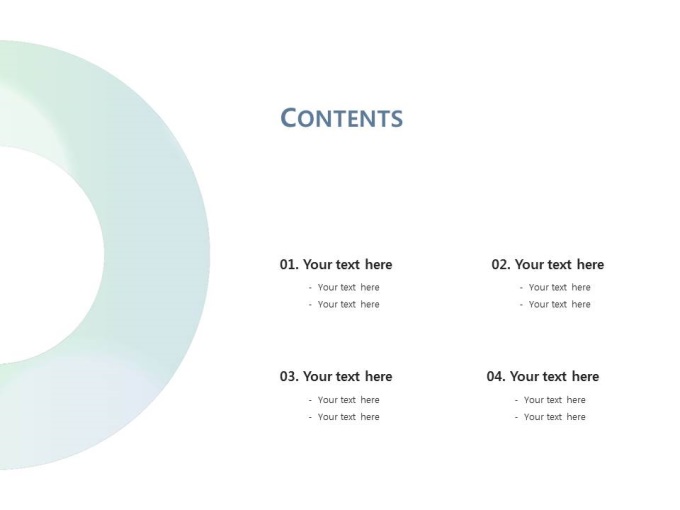 CONTENTS

01. Your text here

- Your text here
- Your text here

02. Your text here

- Your text here
- Your text here

03. Your text here

- Your text here
- Your text here

04. Your text here

- Your text here
- Your text here